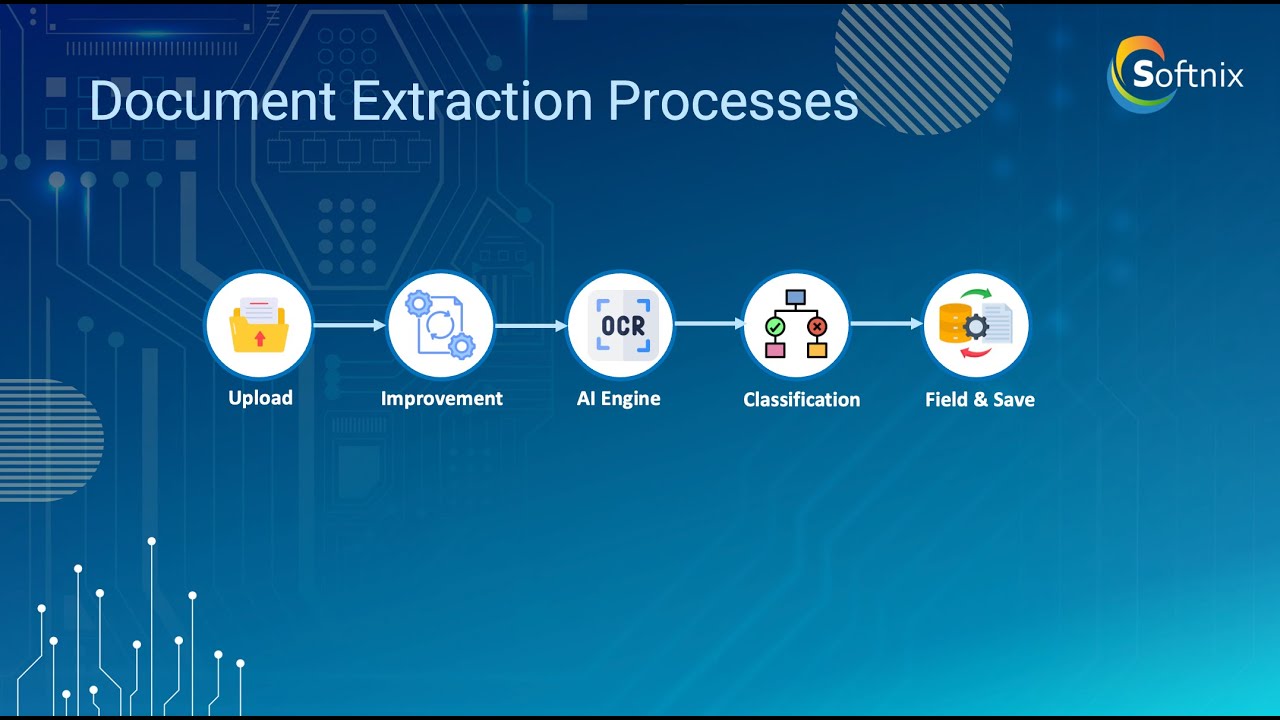 Document Extraction Processes

Softnix

Upload

Improvement

OCR

AI Engine

Classification

Field & Save